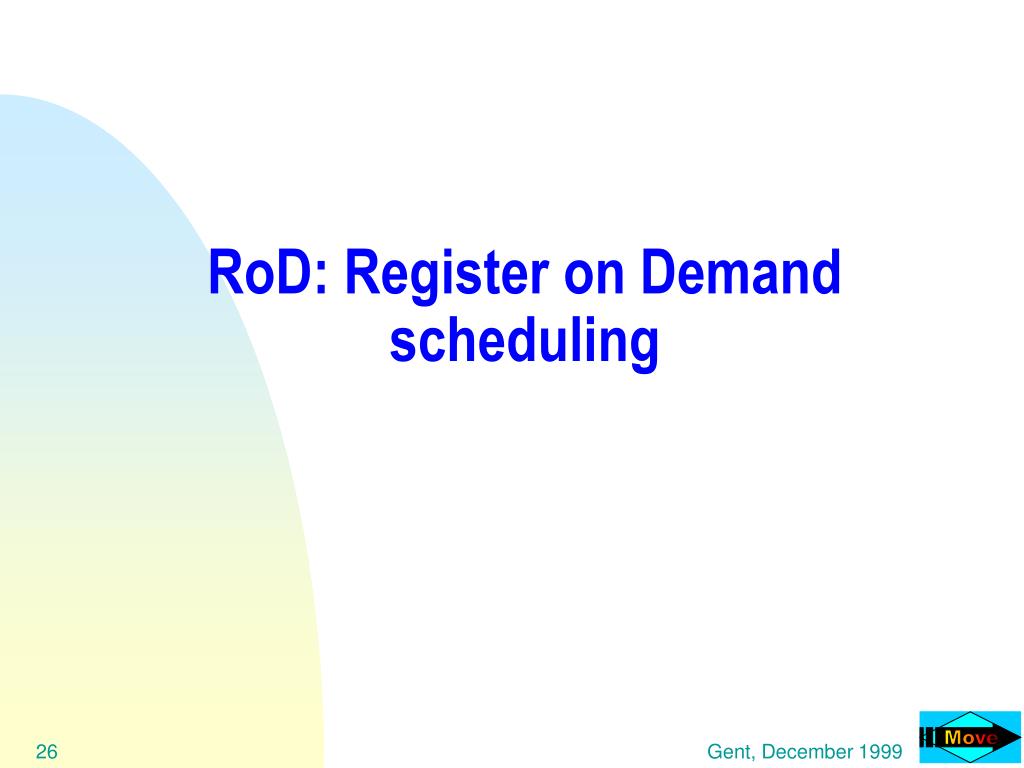 RoD: Register on Demand scheduling

26

Gent, December 1999

Move